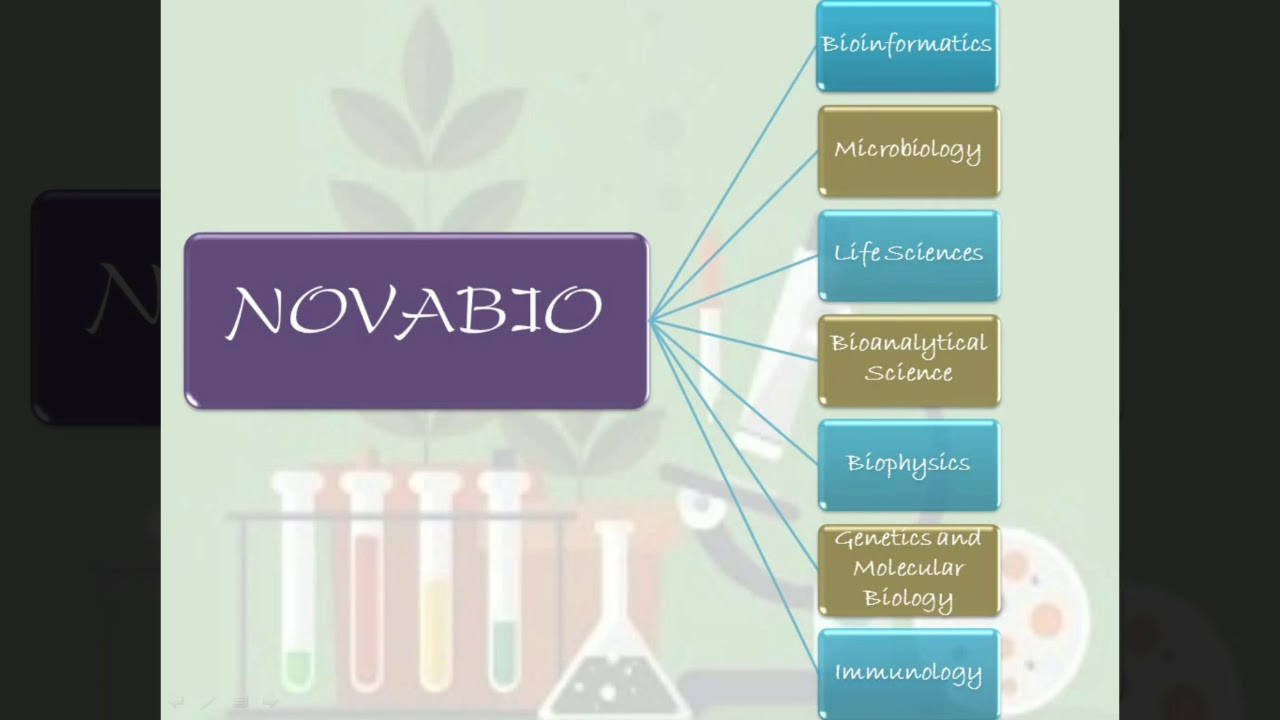 NOVABIO

Bioinformatics

Microbiology

Life Sciences

Bioanalytical Science

Biophysics

Genetics and Molecular Biology

Immunology